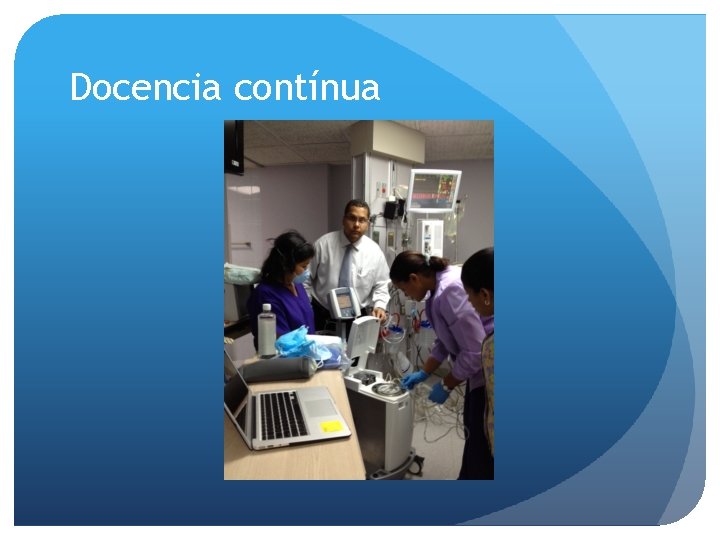 Docencia contínua